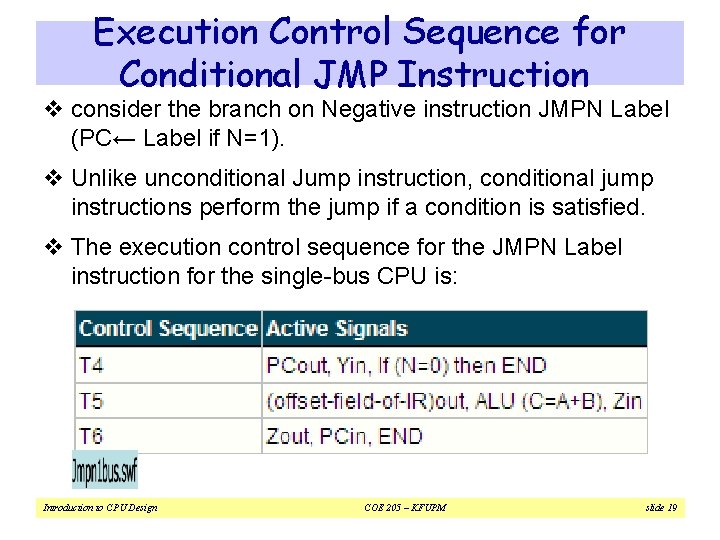 Execution Control Sequence for Conditional JMP Instruction

❖ consider the branch on Negative instruction JMPN Label (PC← Label if N=1).

❖ Unlike unconditional Jump instruction, conditional jump instructions perform the jump if a condition is satisfied.

❖ The execution control sequence for the JMPN Label instruction for the single-bus CPU is:

| Control Sequence | Active Signals |
|---|---|
| T4 | PCout, Yin, If (N=0) then END |
| T5 | (offset-field-of-IR)out, ALU (C=A+B), Zin |
| T6 | Zout, PCin, END |

Jmpn1bus.swf

Introduction to CPU Design

COE 205 – KFUPM

slide 19